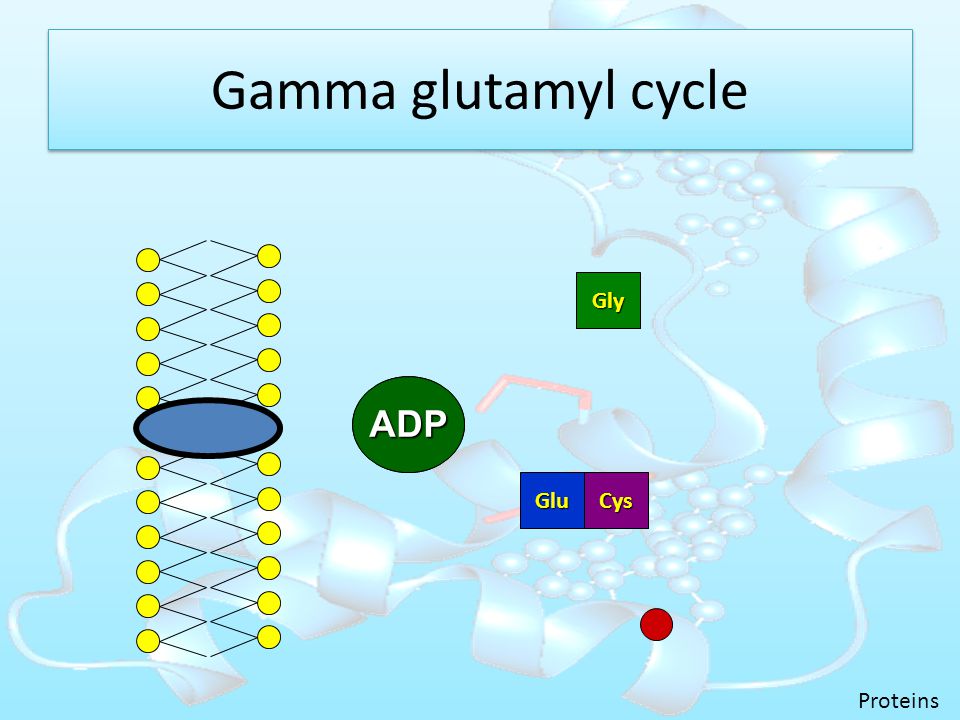 Gamma glutamyl cycle

Gly

ADP

Glu

Cys

Proteins